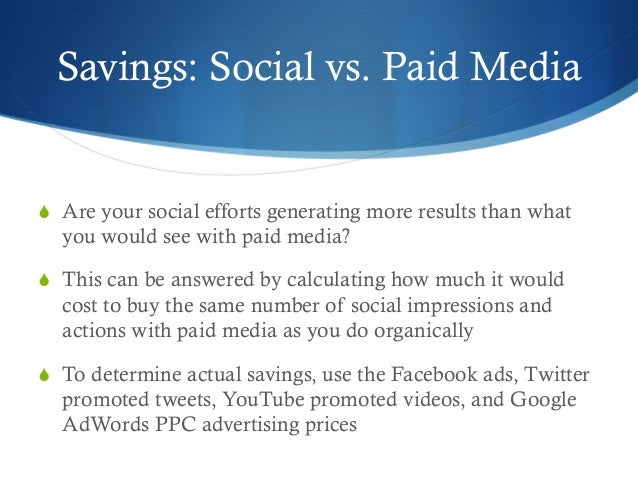 Savings: Social vs. Paid Media

Are your social efforts generating more results than what you would see with paid media?

This can be answered by calculating how much it would cost to buy the same number of social impressions and actions with paid media as you do organically

To determine actual savings, use the Facebook ads, Twitter promoted tweets, YouTube promoted videos, and Google AdWords PPC advertising prices